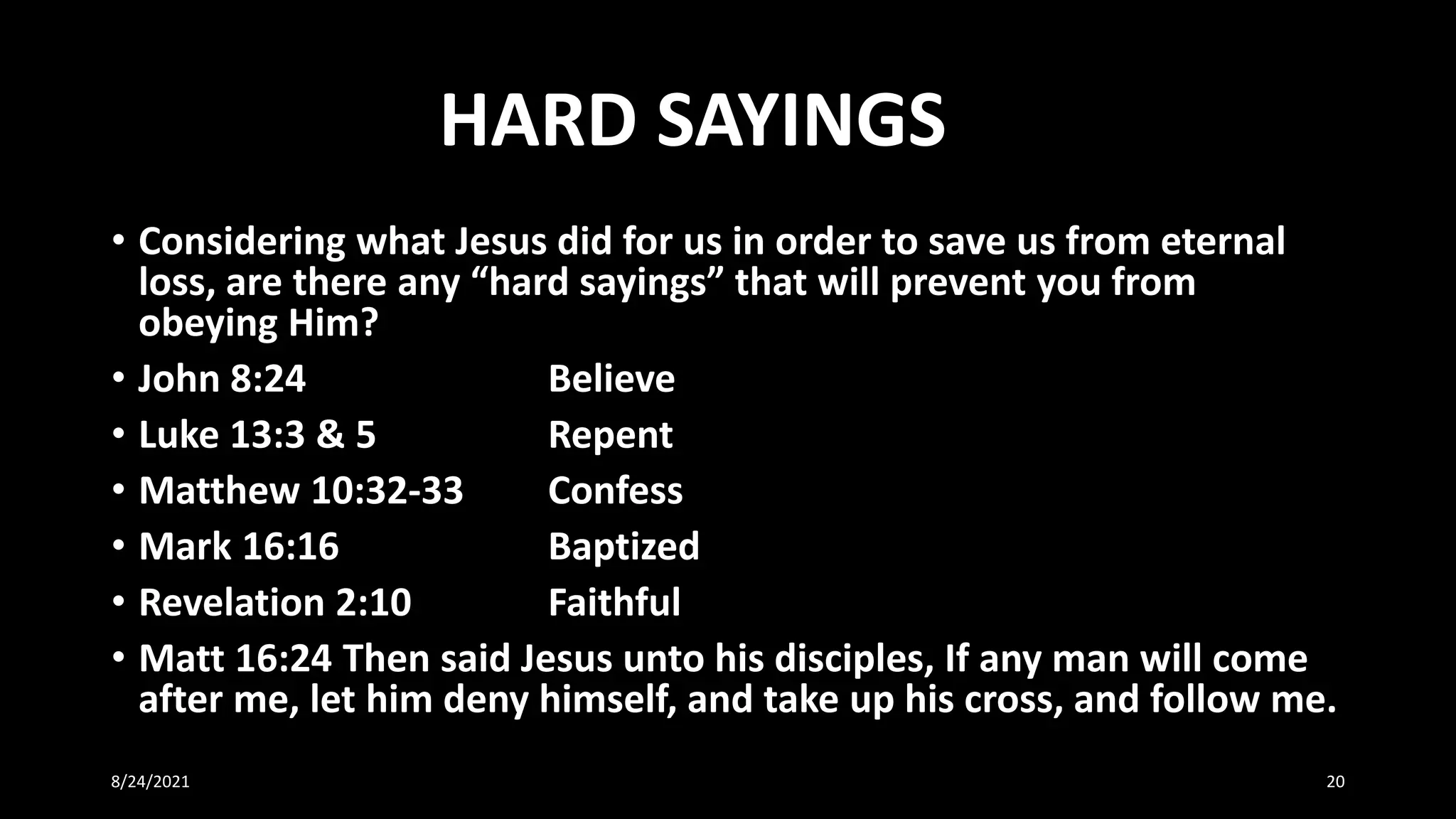 HARD SAYINGS

• Considering what Jesus did for us in order to save us from eternal loss, are there any “hard sayings” that will prevent you from obeying Him?
• John 8:24 Believe
• Luke 13:3 & 5 Repent
• Matthew 10:32-33 Confess
• Mark 16:16 Baptized
• Revelation 2:10 Faithful
• Matt 16:24 Then said Jesus unto his disciples, If any man will come after me, let him deny himself, and take up his cross, and follow me.

8/24/2021

20